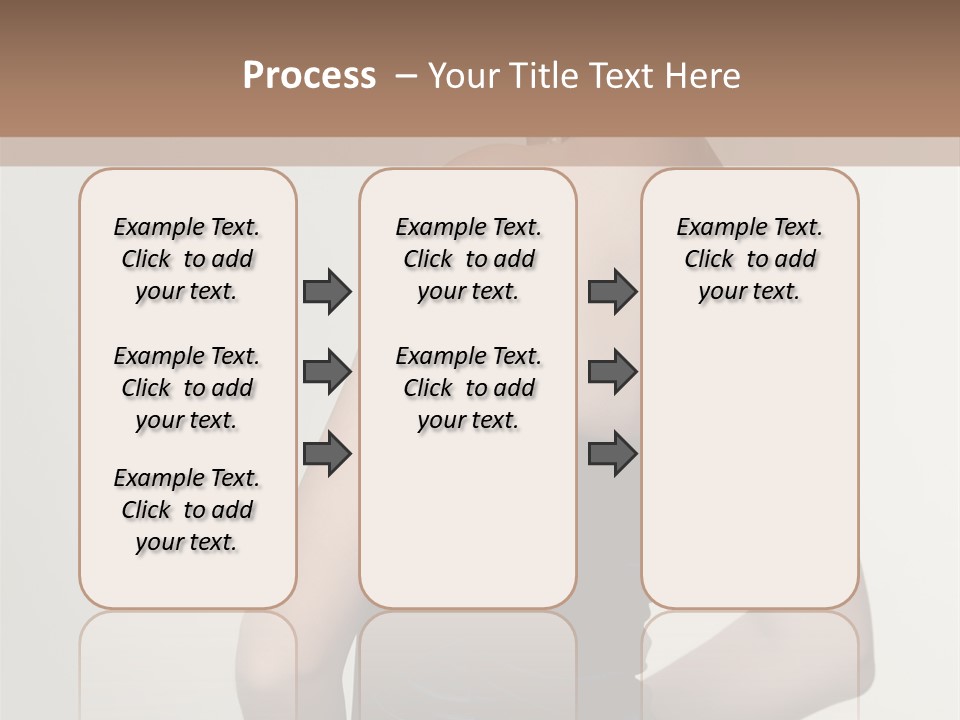 Process – Your Title Text Here

Example Text. Click to add your text.

Example Text. Click to add your text.

Example Text. Click to add your text.

Example Text. Click to add your text.

Example Text. Click to add your text.

Example Text. Click to add your text.